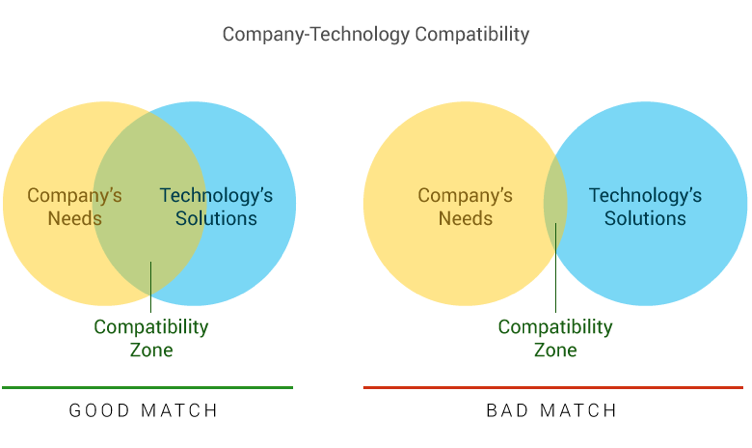 Company-Technology Compatibility

Company's Needs

Technology's Solutions

Compatibility Zone

GOOD MATCH

Company's Needs

Technology's Solutions

Compatibility Zone

BAD MATCH